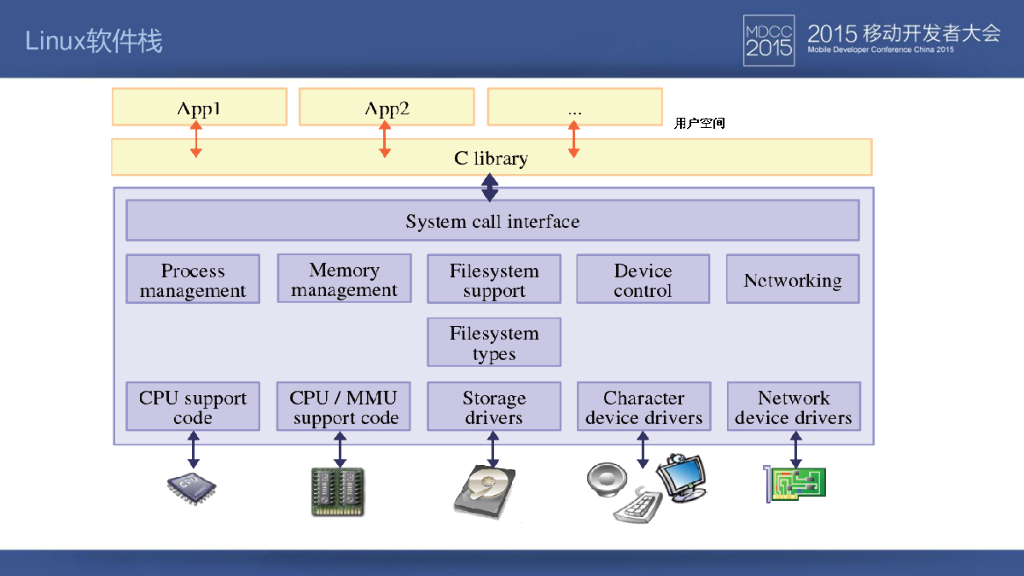 Linux软件栈

MDCC 2015 2015 移动开发者大会 Mobile Developer Conference China 2015

App1
App2
...
用户空间
C library

System call interface

Process management
Memory management
Filesystem support
Device control
Networking

Filesystem types

CPU support code
CPU / MMU support code
Storage drivers
Character device drivers
Network device drivers

CPU